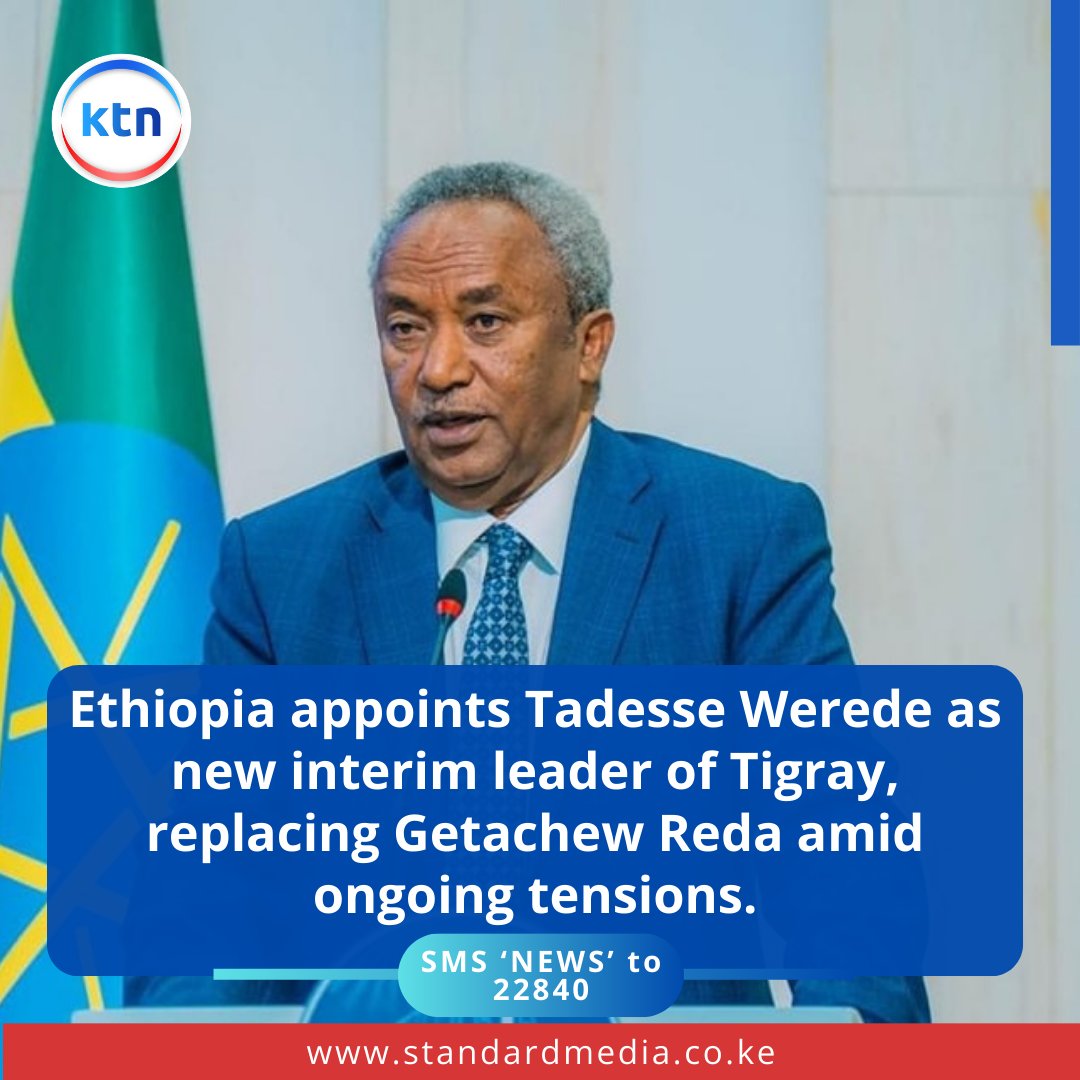 ktn

Ethiopia appoints Tadesse Werede as new interim leader of Tigray, replacing Getachew Reda amid ongoing tensions.

SMS ‘NEWS’ to 22840

www.standardmedia.co.ke